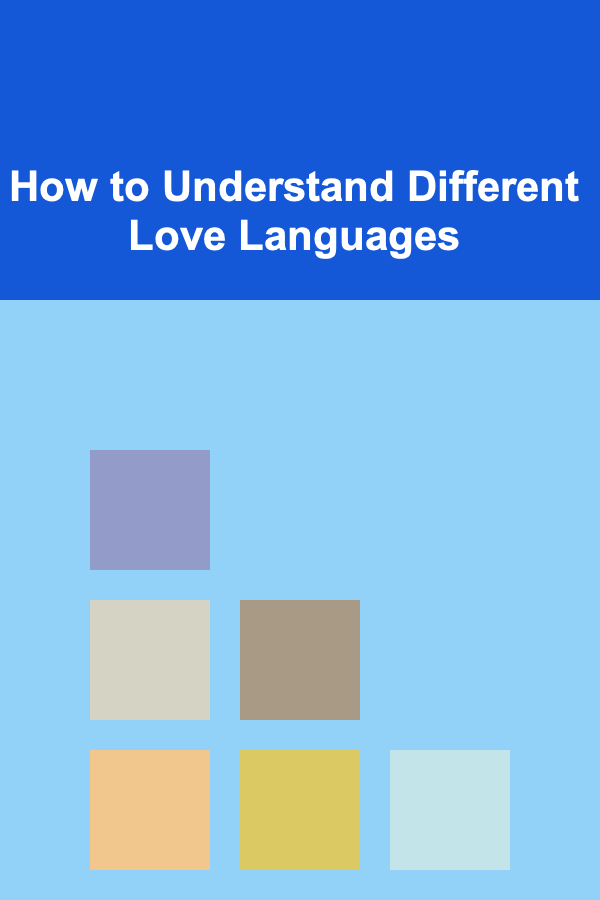 How to Understand Different Love Languages